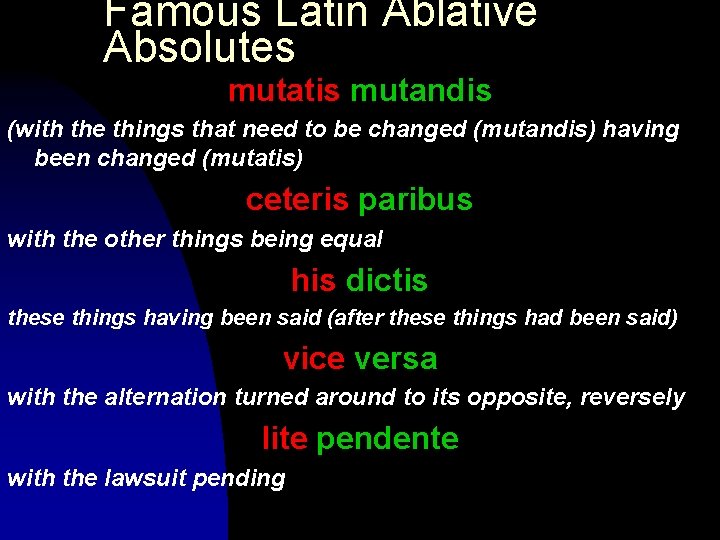 Famous Latin Ablative Absolutes

mutatis mutandis

(with the things that need to be changed (mutandis) having been changed (mutatis)

ceteris paribus

with the other things being equal

his dictis

these things having been said (after these things had been said)

vice versa

with the alternation turned around to its opposite, reversely

lite pendente

with the lawsuit pending